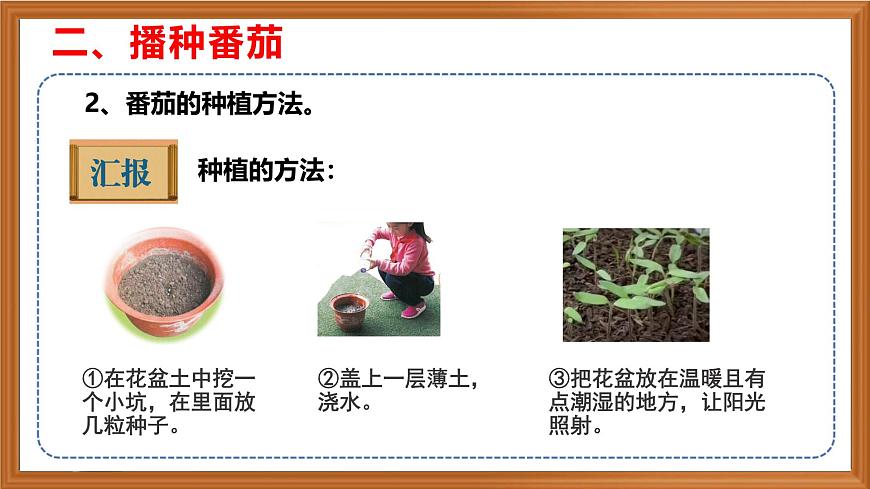 二、播种番茄

2、番茄的种植方法。

汇报

种植的方法：

①在花盆土中挖一个小坑，在里面放几粒种子。

②盖上一层薄土，浇水。

③把花盆放在温暖且有点潮湿的地方，让阳光照射。